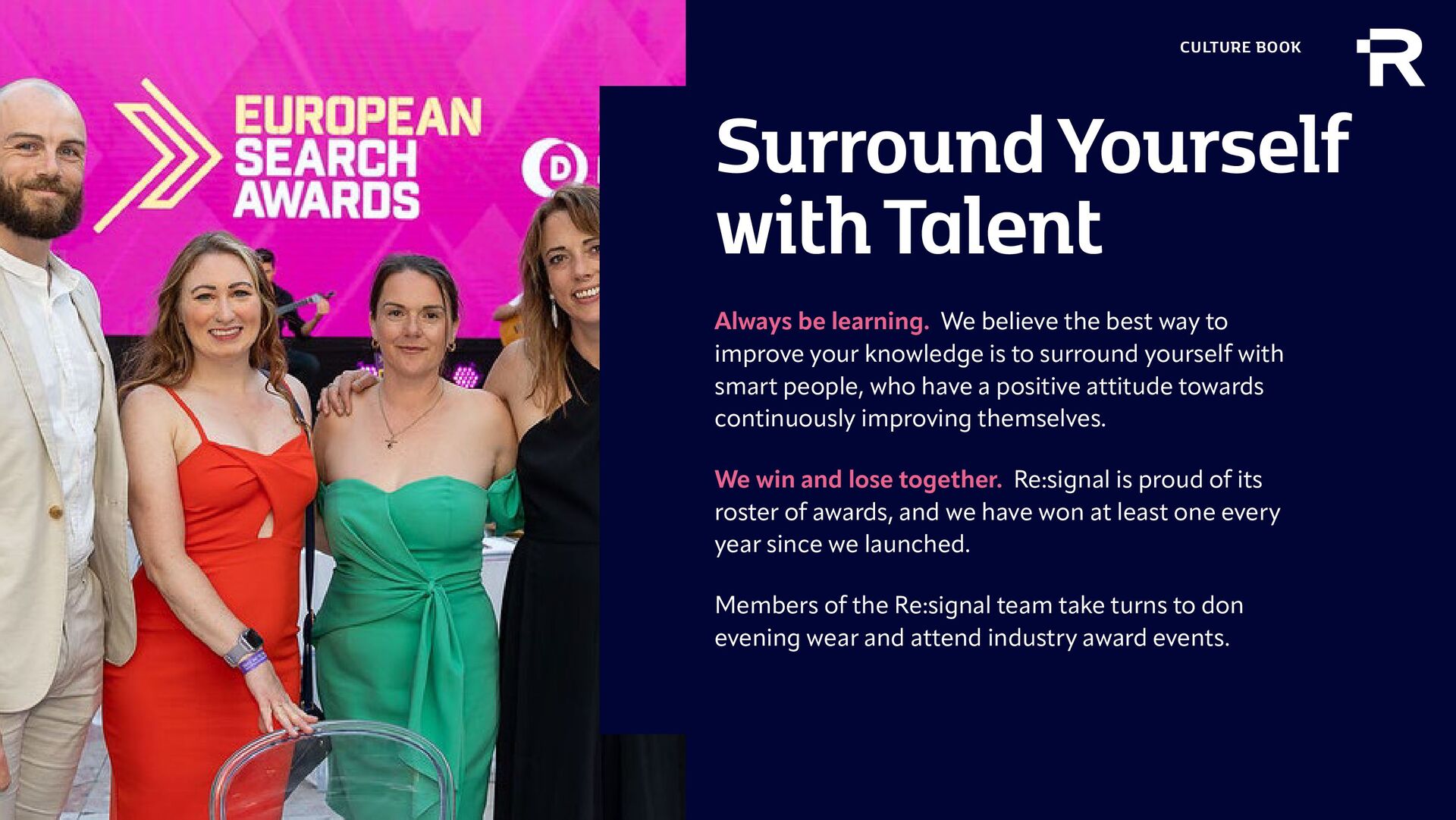 EUROPEAN SEARCH AWARDS

CULTURE BOOK

R

Surround Yourself with Talent

Always be learning. We believe the best way to improve your knowledge is to surround yourself with smart people, who have a positive attitude towards continuously improving themselves.

We win and lose together. Re:signal is proud of its roster of awards, and we have won at least one every year since we launched.

Members of the Re:signal team take turns to don evening wear and attend industry award events.